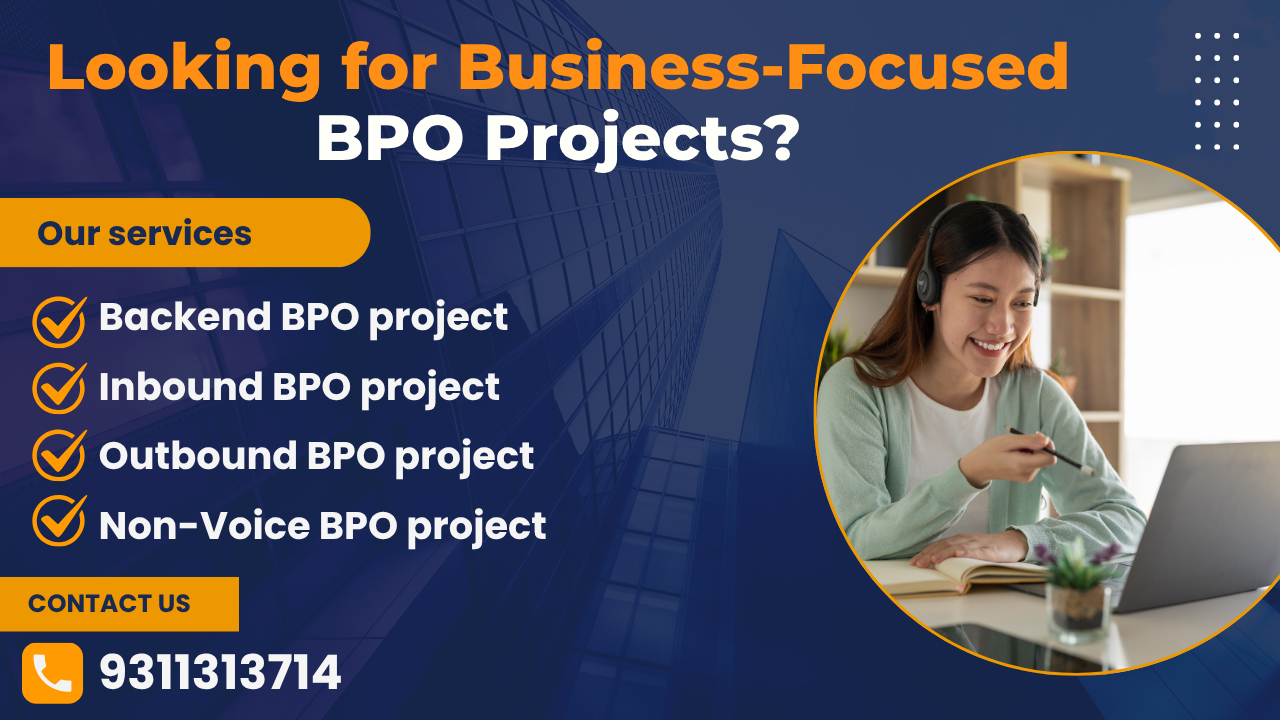 Looking for Business-Focused
BPO Projects?

Our services

Backend BPO project
Inbound BPO project
Outbound BPO project
Non-Voice BPO project

CONTACT US

9311313714